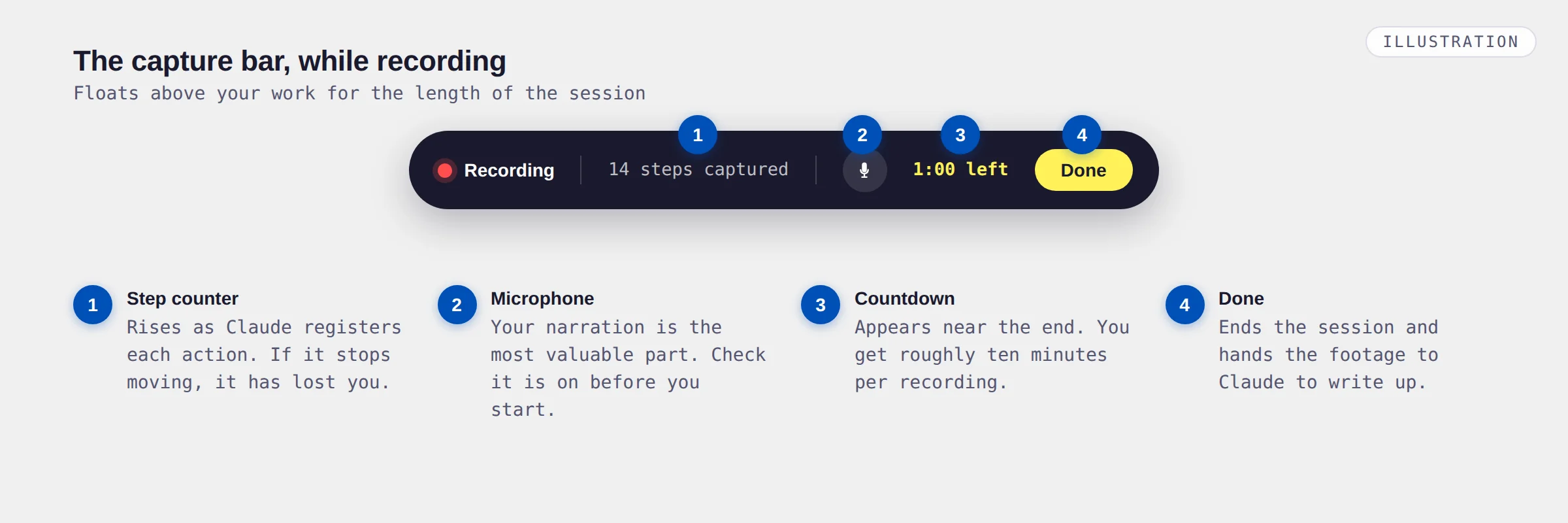 ILLUSTRATION

The capture bar, while recording

Floats above your work for the length of the session

1 2 3 4

Recording 14 steps captured 1:00 left Done

1 Step counter
Rises as Claude registers each action. If it stops moving, it has lost you.

2 Microphone
Your narration is the most valuable part. Check it is on before you start.

3 Countdown
Appears near the end. You get roughly ten minutes per recording.

4 Done
Ends the session and hands the footage to Claude to write up.